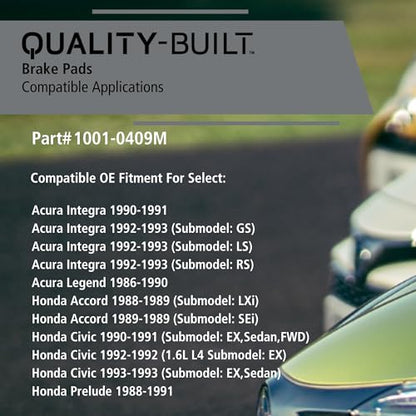 QUALITY-BUILT™
Brake Pads
Compatible Applications

Part#1001-0409M

Compatible OE Fitment For Select:

Acura Integra 1990-1991
Acura Integra 1992-1993 (Submodel: GS)
Acura Integra 1992-1993 (Submodel: LS)
Acura Integra 1992-1993 (Submodel: RS)
Acura Legend 1986-1990
Honda Accord 1988-1989 (Submodel: LXi)
Honda Accord 1989-1989 (Submodel: SEi)
Honda Civic 1990-1991 (Submodel: EX,Sedan,FWD)
Honda Civic 1992-1992 (1.6L L4 Submodel: EX)
Honda Civic 1993-1993 (Submodel: EX,Sedan)
Honda Prelude 1988-1991